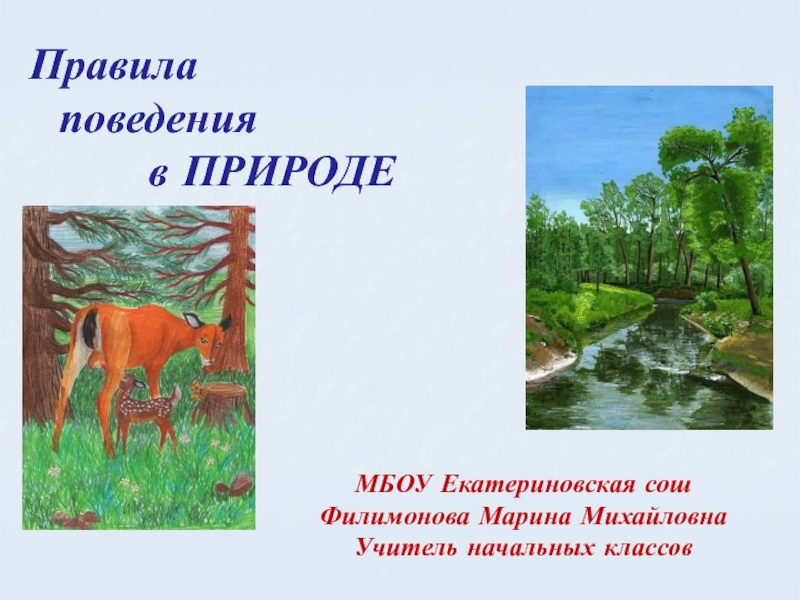 Правила
поведения
в ПРИРОДЕ

МБОУ Екатериновская сош
Филимонова Марина Михайловна
Учитель начальных классов